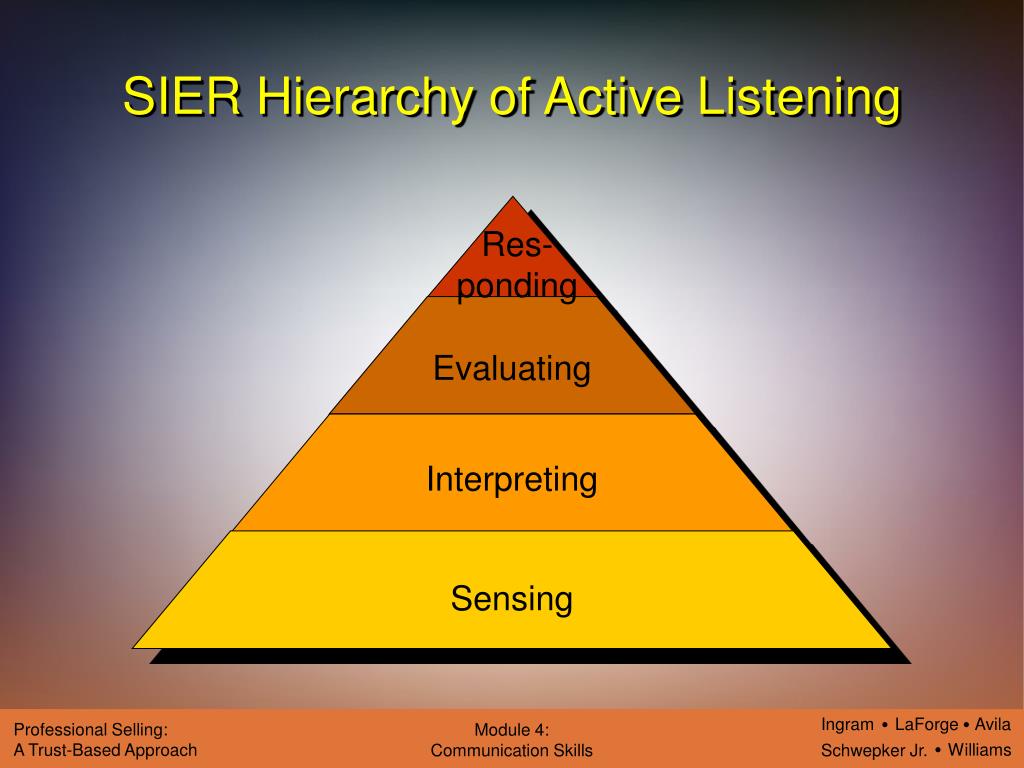 SIER Hierarchy of Active Listening

Res-ponding

Evaluating

Interpreting

Sensing

Professional Selling:
A Trust-Based Approach

Module 4:
Communication Skills

Ingram • LaForge • Avila
Schwepker Jr. • Williams